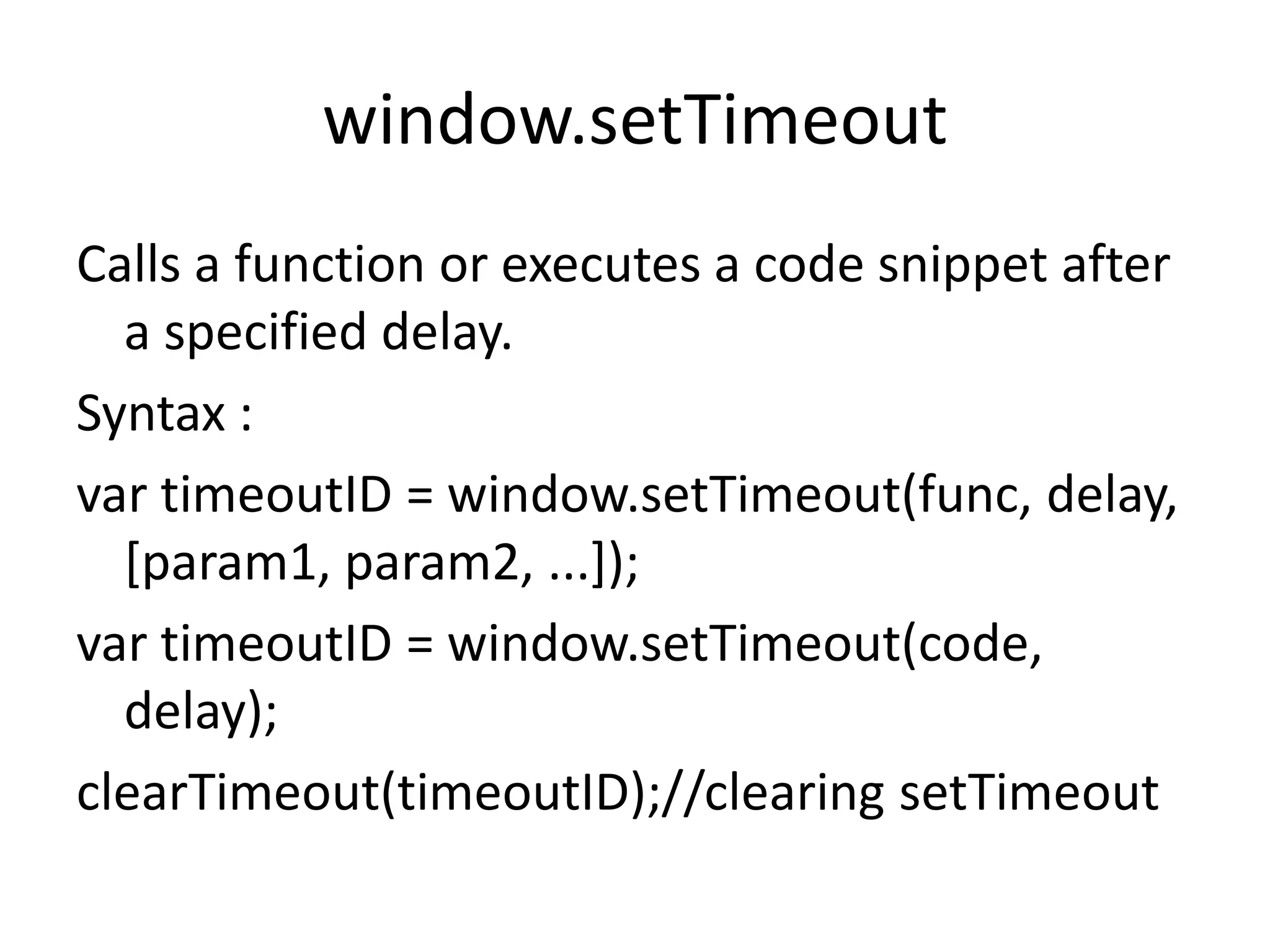 window.setTimeout

Calls a function or executes a code snippet after a specified delay.

Syntax :

var timeoutID = window.setTimeout(func, delay, [param1, param2, ...]);

var timeoutID = window.setTimeout(code, delay);

clearTimeout(timeoutID);//clearing setTimeout